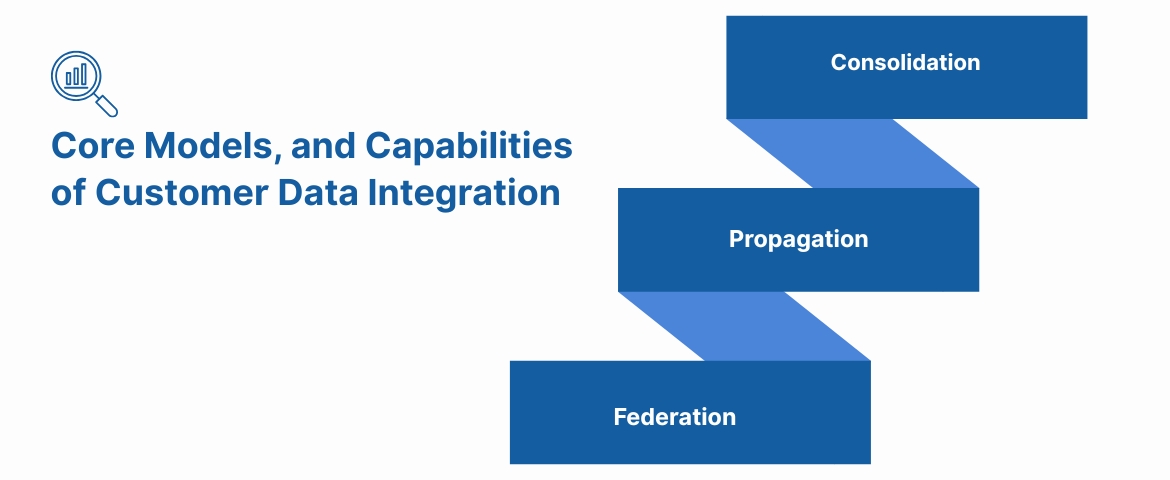 Core Models, and Capabilities of Customer Data Integration

Consolidation

Propagation

Federation